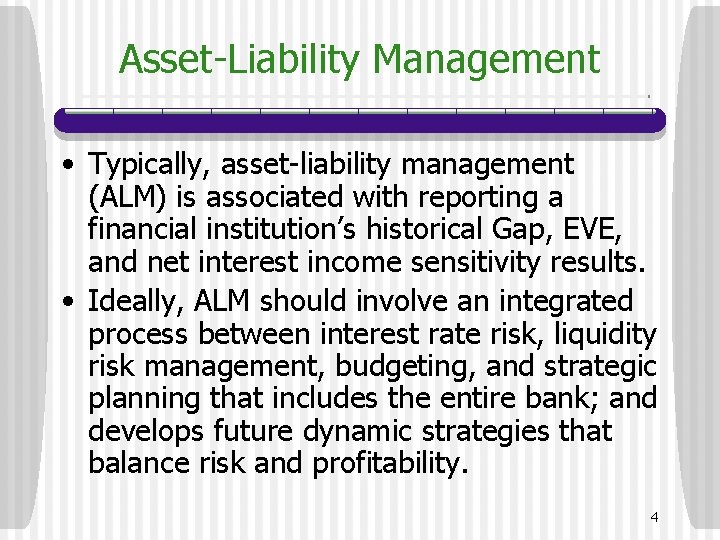 Asset-Liability Management

• Typically, asset-liability management (ALM) is associated with reporting a financial institution’s historical Gap, EVE, and net interest income sensitivity results.
• Ideally, ALM should involve an integrated process between interest rate risk, liquidity risk management, budgeting, and strategic planning that includes the entire bank; and develops future dynamic strategies that balance risk and profitability.

4